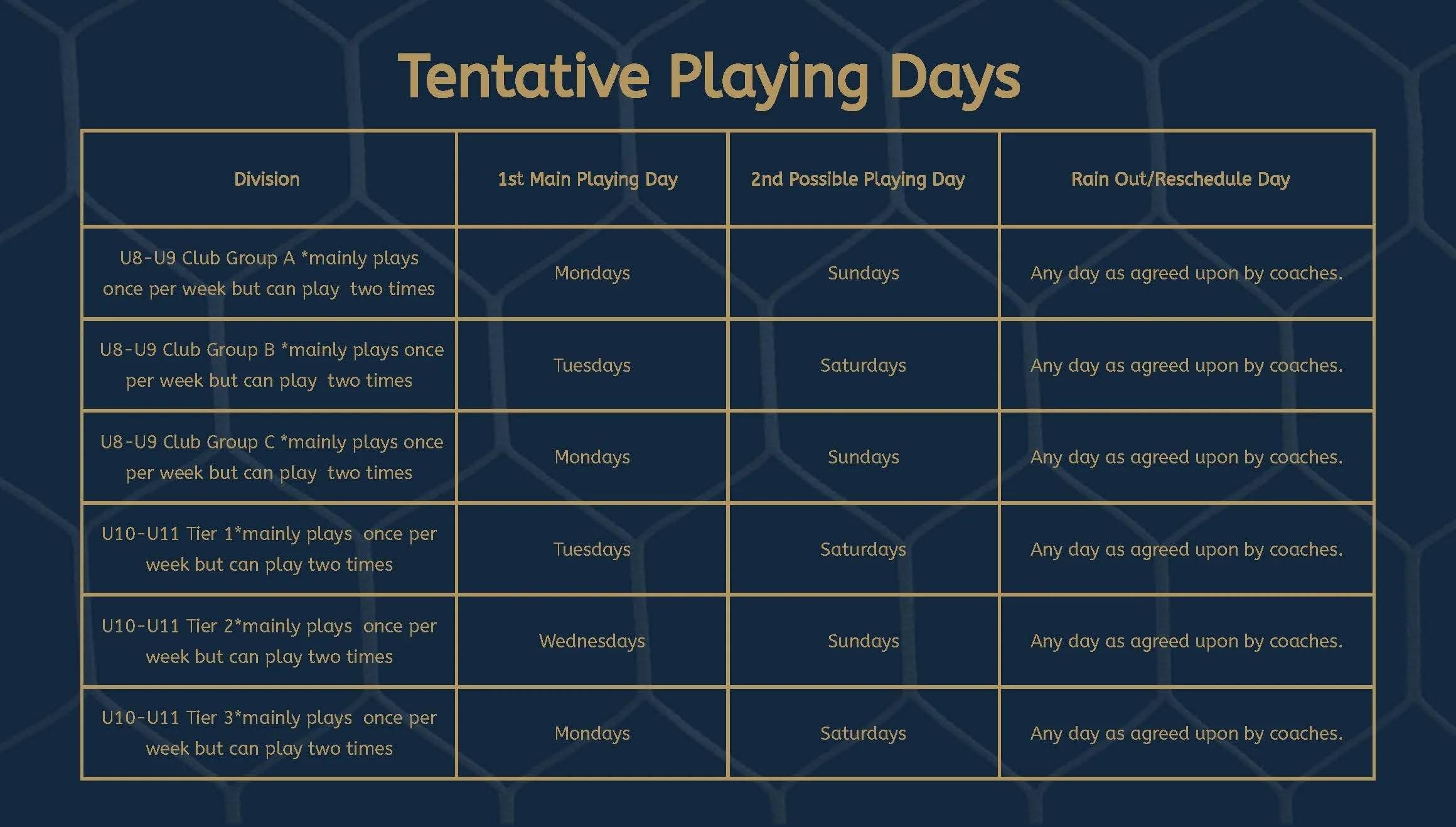 Tentative Playing Days

| Division | 1st Main Playing Day | 2nd Possible Playing Day | Rain Out/Reschedule Day |
|---|---|---|---|
| U8-U9 Club Group A *mainly plays once per week but can play two times | Mondays | Sundays | Any day as agreed upon by coaches. |
| U8-U9 Club Group B *mainly plays once per week but can play two times | Tuesdays | Saturdays | Any day as agreed upon by coaches. |
| U8-U9 Club Group C *mainly plays once per week but can play two times | Mondays | Sundays | Any day as agreed upon by coaches. |
| U10-U11 Tier 1*mainly plays once per week but can play two times | Tuesdays | Saturdays | Any day as agreed upon by coaches. |
| U10-U11 Tier 2*mainly plays once per week but can play two times | Wednesdays | Sundays | Any day as agreed upon by coaches. |
| U10-U11 Tier 3*mainly plays once per week but can play two times | Mondays | Saturdays | Any day as agreed upon by coaches. |